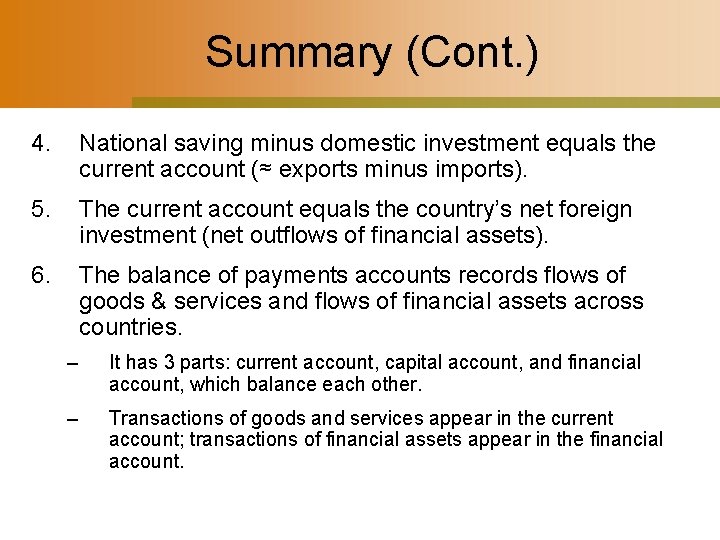 Summary (Cont.)

4. National saving minus domestic investment equals the current account (≈ exports minus imports).

5. The current account equals the country's net foreign investment (net outflows of financial assets).

6. The balance of payments accounts records flows of goods & services and flows of financial assets across countries.

– It has 3 parts: current account, capital account, and financial account, which balance each other.

– Transactions of goods and services appear in the current account; transactions of financial assets appear in the financial account.